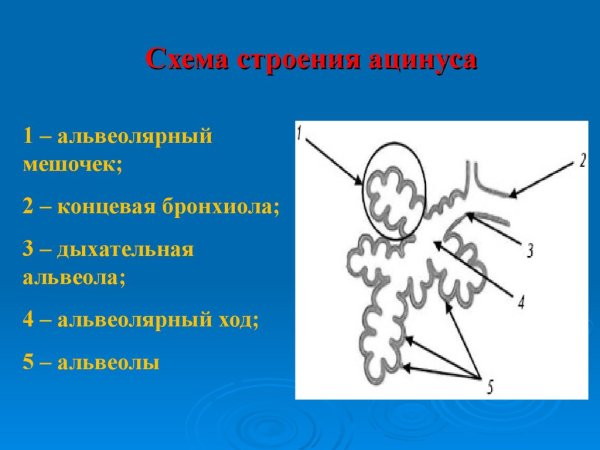 Схема строения ацинуса

1 – альвеолярный мешочек;

2 – концевая бронхиола;

3 – дыхательная альвеола;

4 – альвеолярный ход;

5 – альвеолы

1

2

3

4

5